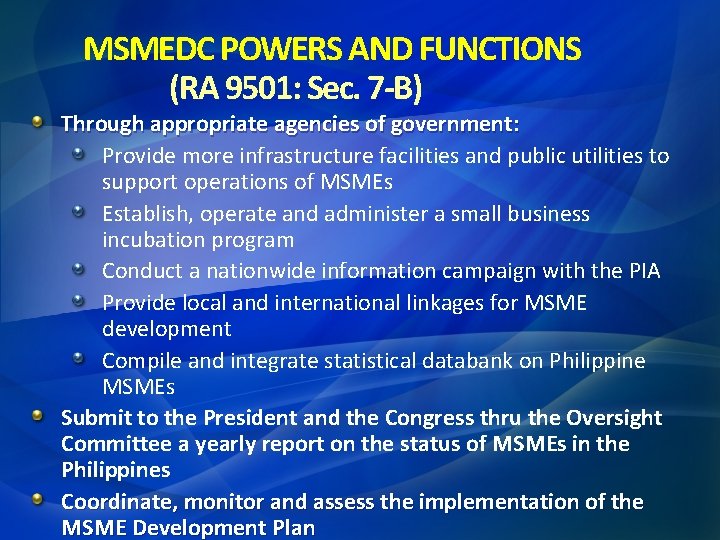 MSMEDC POWERS AND FUNCTIONS
(RA 9501: Sec. 7-B)

Through appropriate agencies of government:

Provide more infrastructure facilities and public utilities to support operations of MSMEs

Establish, operate and administer a small business incubation program

Conduct a nationwide information campaign with the PIA

Provide local and international linkages for MSME development

Compile and integrate statistical databank on Philippine MSMEs

Submit to the President and the Congress thru the Oversight Committee a yearly report on the status of MSMEs in the Philippines

Coordinate, monitor and assess the implementation of the MSME Development Plan